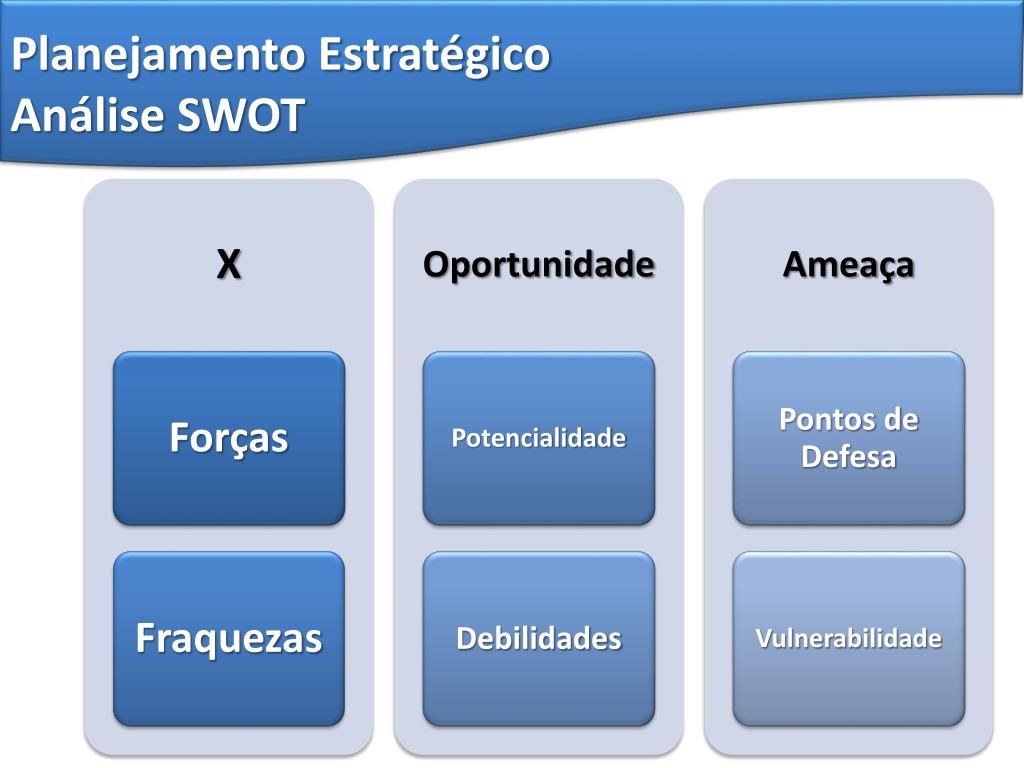 Planejamento Estratégico
Análise SWOT

X

Forças

Fraquezas

Oportunidade

Potencialidade

Debilidades

Ameaça

Pontos de Defesa

Vulnerabilidade